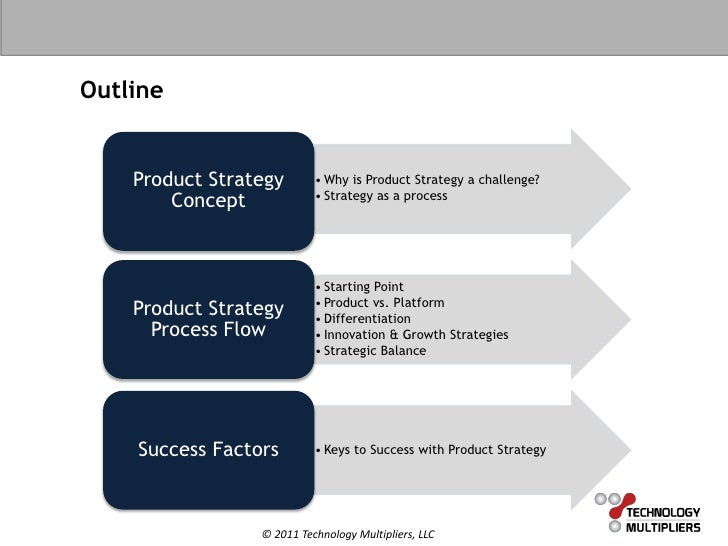 Outline

Product Strategy Concept

• Why is Product Strategy a challenge?
• Strategy as a process

Product Strategy Process Flow

• Starting Point
• Product vs. Platform
• Differentiation
• Innovation & Growth Strategies
• Strategic Balance

Success Factors

• Keys to Success with Product Strategy

TECHNOLOGY MULTIPLIERS

© 2011 Technology Multipliers, LLC